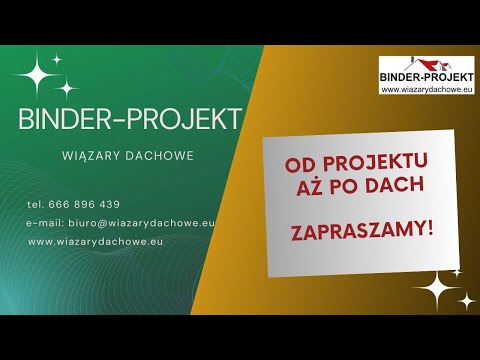 BINDER-PROJEKT

WIĄZARY DACHOWE

tel. 666 896 439

e-mail: biuro@wiazarydachowe.eu

www.wiazarydachowe.eu

BINDER-PROJEKT
www.wiazarydachowe.eu

OD PROJEKTU
AŻ PO DACH

ZAPRASZAMY!